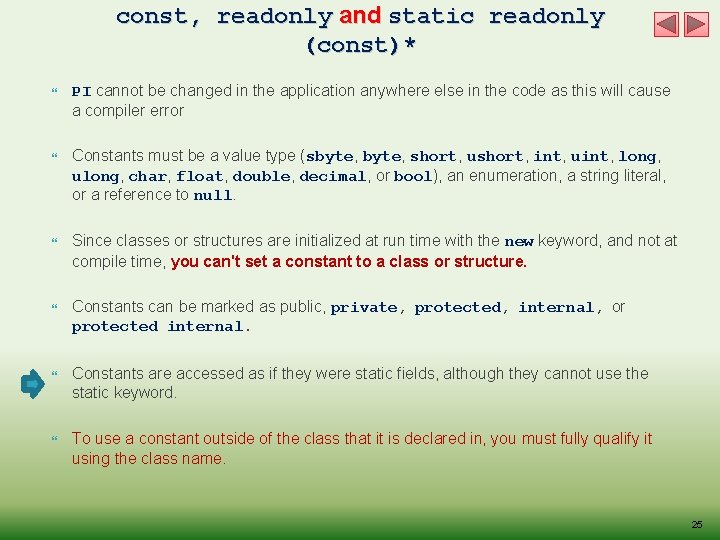 const, readonly and static readonly (const)*

PI cannot be changed in the application anywhere else in the code as this will cause a compiler error

Constants must be a value type (sbyte, byte, short, ushort, int, uint, long, ulong, char, float, double, decimal, or bool), an enumeration, a string literal, or a reference to null.

Since classes or structures are initialized at run time with the new keyword, and not at compile time, you can't set a constant to a class or structure.

Constants can be marked as public, private, protected, internal, or protected internal.

Constants are accessed as if they were static fields, although they cannot use the static keyword.

To use a constant outside of the class that it is declared in, you must fully qualify it using the class name.

25